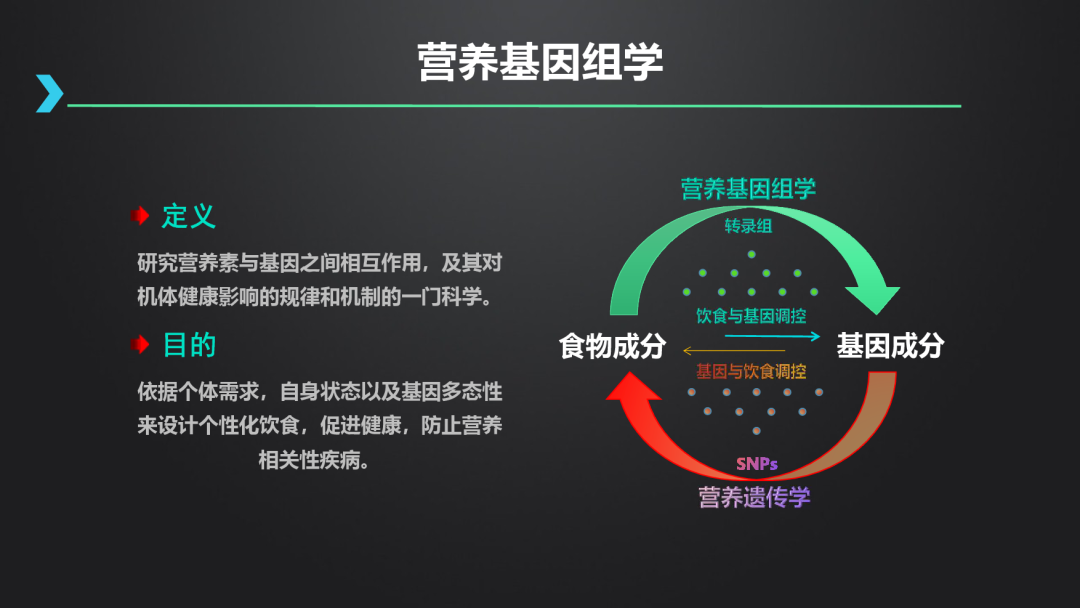 营养基因组学

定义

研究营养素与基因之间相互作用，及其对机体健康影响的规律和机制的一门科学。

目的

依据个体需求，自身状态以及基因多态性来设计个性化饮食，促进健康，防止营养相关性疾病。

营养基因组学

转录组

饮食与基因调控

食物成分

基因成分

基因与饮食调控

SNPs

营养遗传学